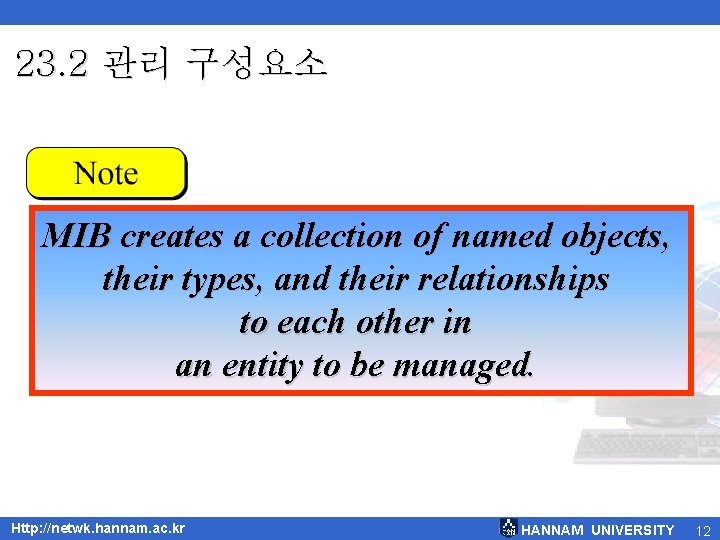 23.2 관리 구성요소

Note

MIB creates a collection of named objects, their types, and their relationships to each other in an entity to be managed.

Http://netwk.hannam.ac.kr

HANNAM UNIVERSITY 12